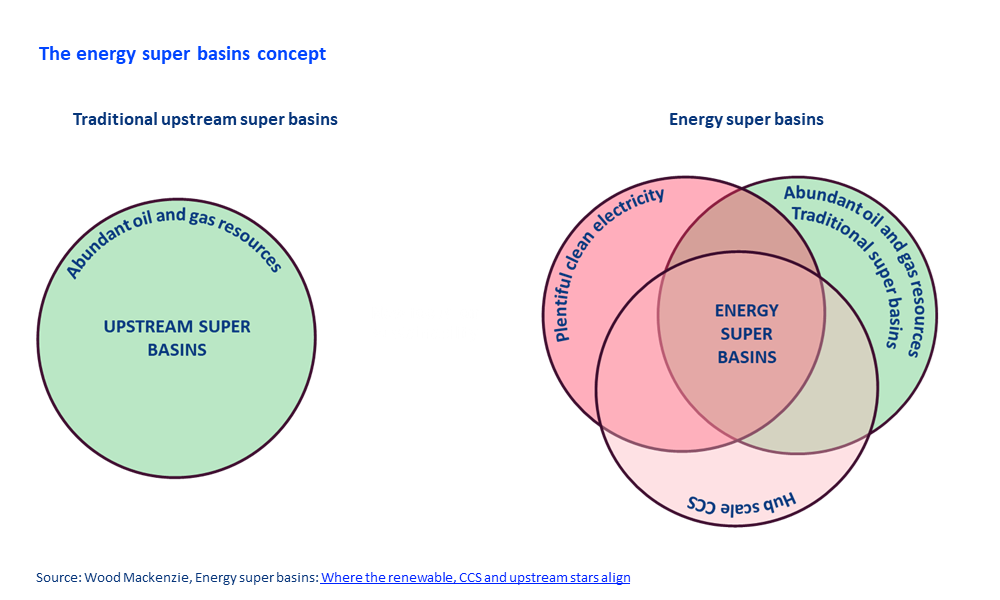 The energy super basins concept

Traditional upstream super basins

Abundant oil and gas resources

UPSTREAM SUPER BASINS

Energy super basins

Plentiful clean electricity

Abundant oil and gas resources Traditional super basins

ENERGY SUPER BASINS

Hub scale CCS

Source: Wood Mackenzie, Energy super basins: Where the renewable, CCS and upstream stars align